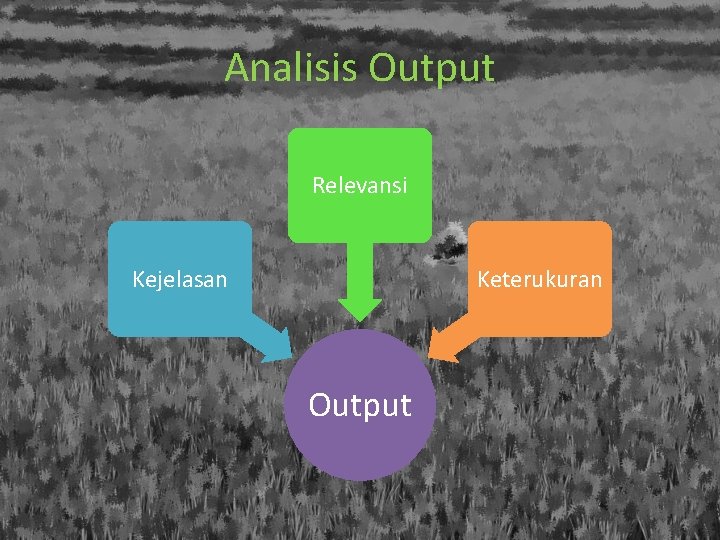 Analisis Output

Relevansi

Kejelasan

Keterukuran

Output